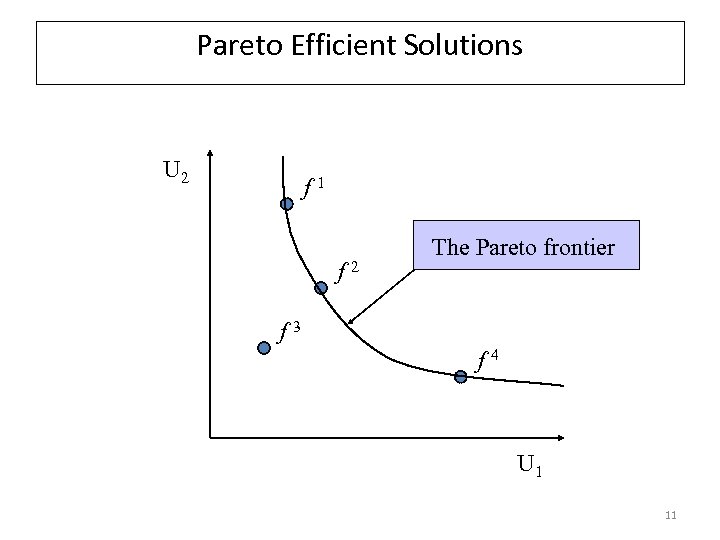 Pareto Efficient Solutions

$U_2$

$f^1$

The Pareto frontier

$f^2$

$f^3$

$f^4$

$U_1$

11